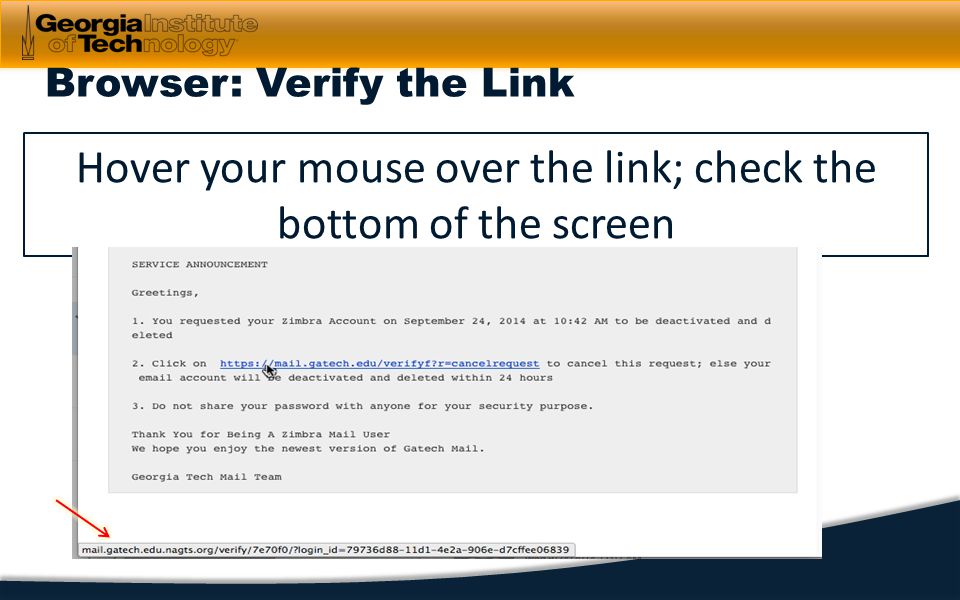 Georgia Institute of Technology

Browser: Verify the Link

Hover your mouse over the link; check the bottom of the screen

SERVICE ANNOUNCEMENT

Greetings,

1. You requested your Zimbra Account on September 24, 2014 at 10:42 AM to be deactivated and deleted

2. Click on https://mail.gatech.edu/verifyf?r=cancelrequest to cancel this request; else your email account will be deactivated and deleted within 24 hours

3. Do not share your password with anyone for your security purpose.

Thank You for Being A Zimbra Mail User
We hope you enjoy the newest version of Gatech Mail.

Georgia Tech Mail Team

mail.gatech.edu.nagts.org/verify/7e70f0/?login_id=79736d88-11d1-4e2a-906e-d7cffee06839